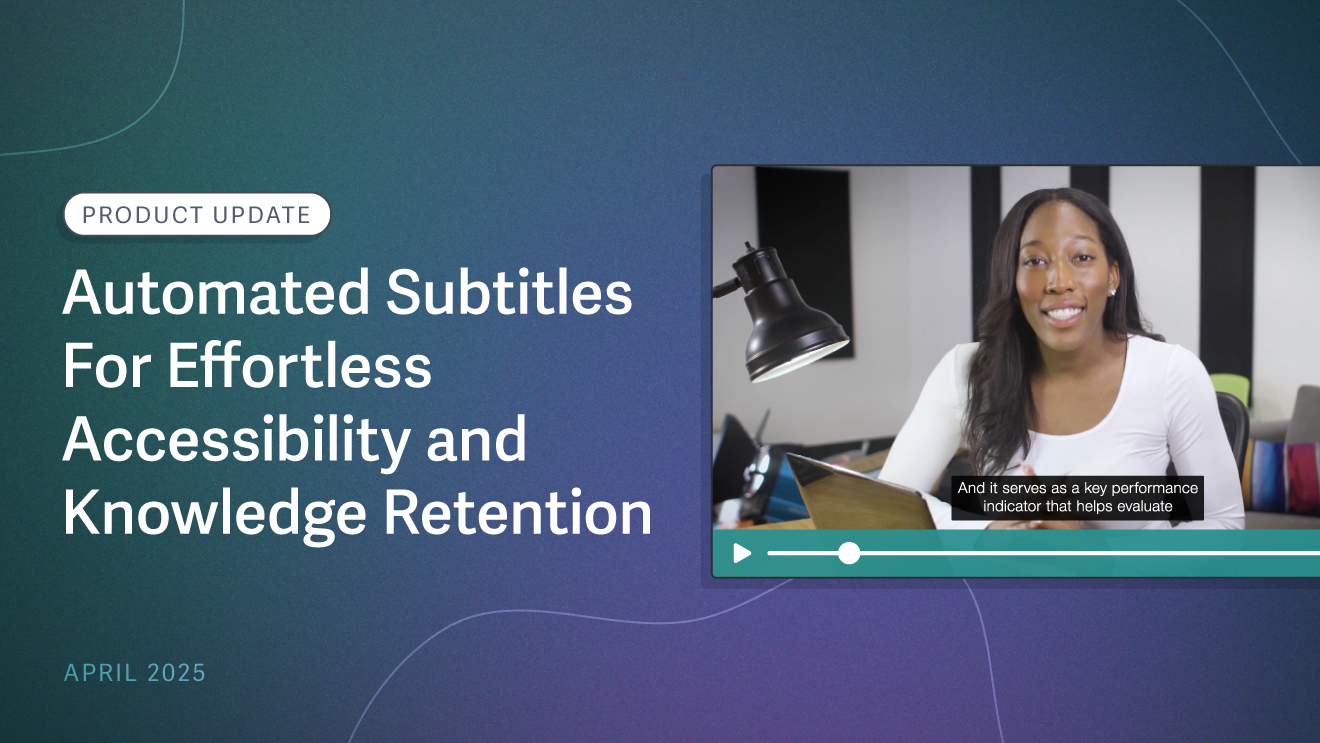 PRODUCT UPDATE

Automated Subtitles For Effortless Accessibility and Knowledge Retention

And it serves as a key performance indicator that helps evaluate

APRIL 2025